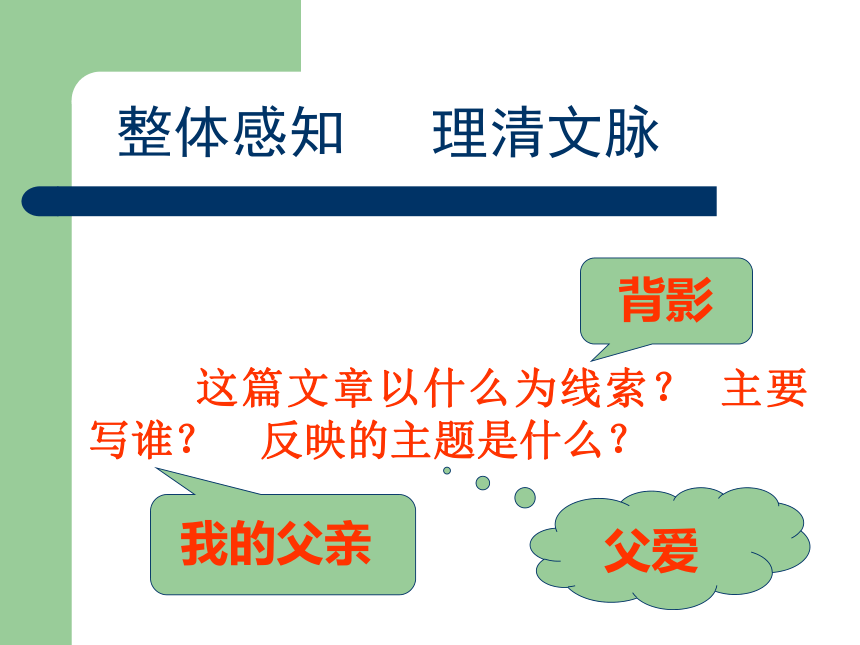 整体感知　理清文脉

背影

这篇文章以什么为线索？ 主要写谁？ 反映的主题是什么？

我的父亲

父爱